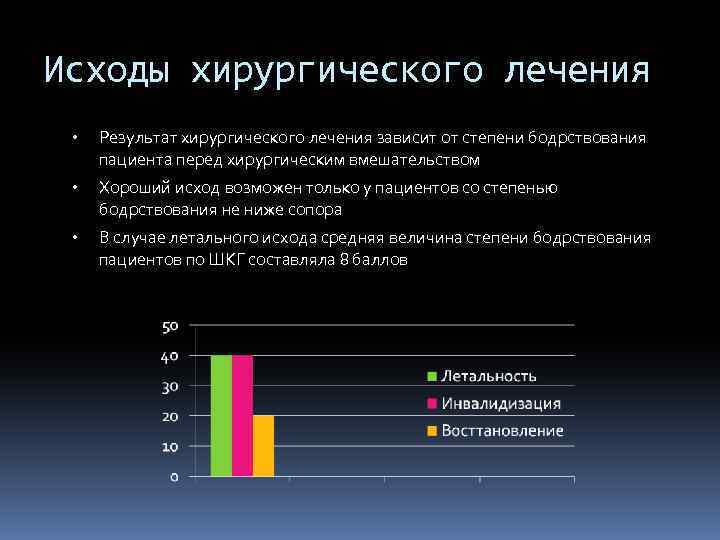 Исходы хирургического лечения

• Результат хирургического лечения зависит от степени бодрствования пациента перед хирургическим вмешательством
• Хороший исход возможен только у пациентов со степенью бодрствования не ниже сопора
• В случае летального исхода средняя величина степени бодрствования пациентов по ШКГ составляла 8 баллов

50
40
30
20
10
0

Летальность
Инвалидизация
Восстановление